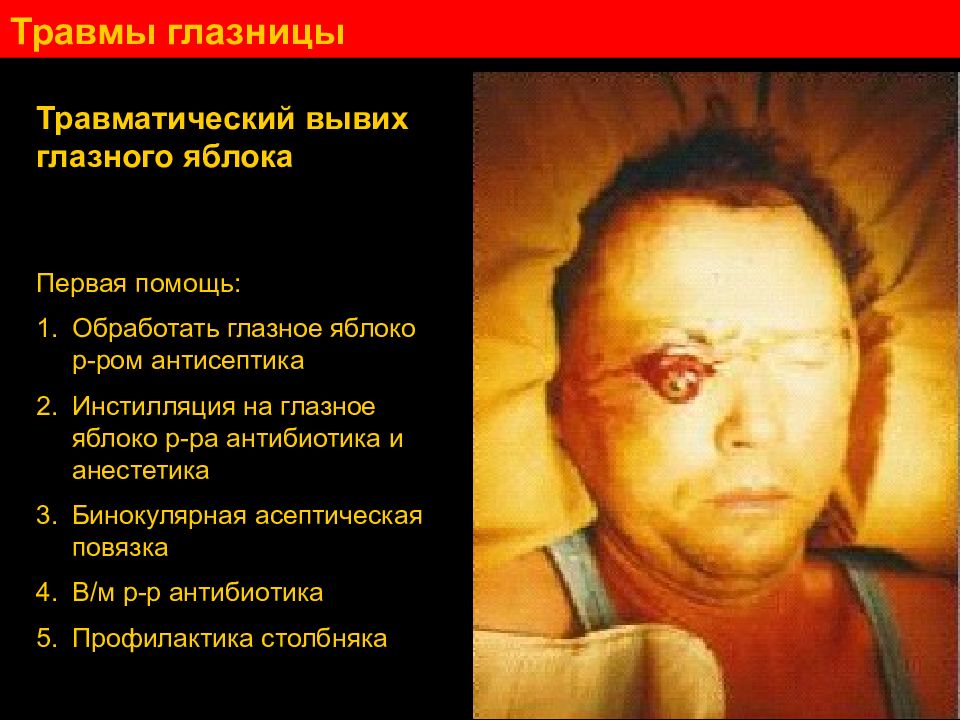 Травмы глазницы

Травматический вывих глазного яблока

Первая помощь:

1. Обработать глазное яблоко р-ром антисептика

2. Инстилляция на глазное яблоко р-ра антибиотика и анестетика

3. Бинокулярная асептическая повязка

4. В/м р-р антибиотика

5. Профилактика столбняка